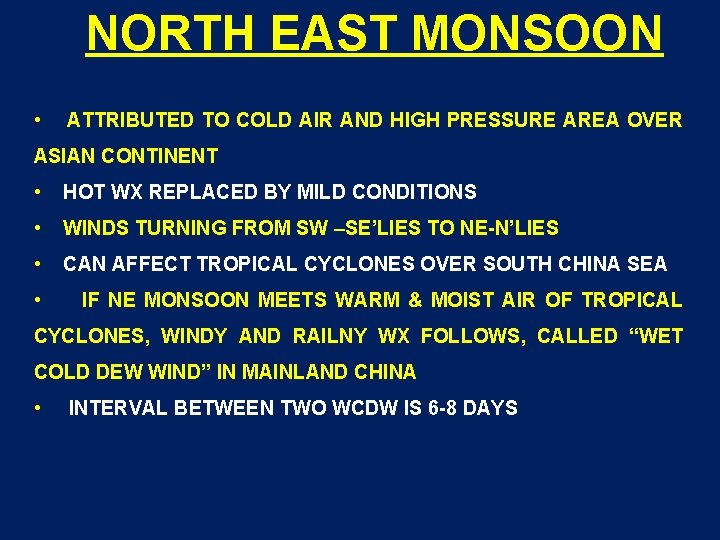 NORTH EAST MONSOON

• ATTRIBUTED TO COLD AIR AND HIGH PRESSURE AREA OVER ASIAN CONTINENT

• HOT WX REPLACED BY MILD CONDITIONS

• WINDS TURNING FROM SW –SE'LIES TO NE-N'LIES

• CAN AFFECT TROPICAL CYCLONES OVER SOUTH CHINA SEA

• IF NE MONSOON MEETS WARM & MOIST AIR OF TROPICAL CYCLONES, WINDY AND RAILNY WX FOLLOWS, CALLED "WET COLD DEW WIND" IN MAINLAND CHINA

• INTERVAL BETWEEN TWO WCDW IS 6-8 DAYS